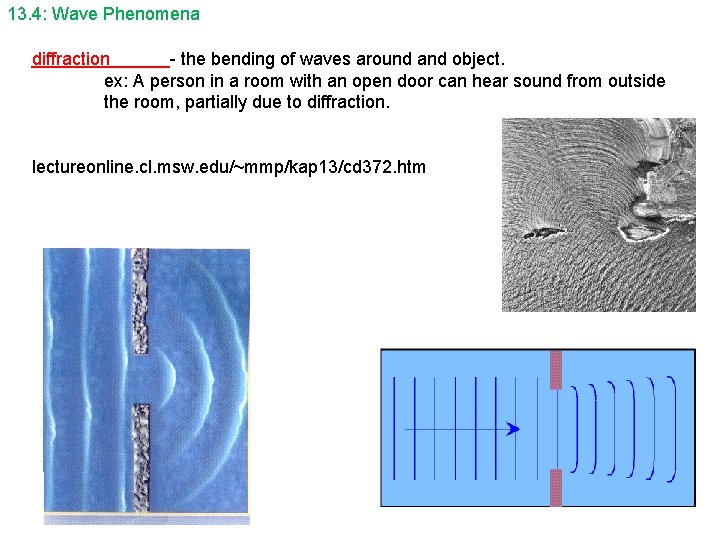 13.4: Wave Phenomena

diffraction - the bending of waves around and object.
ex: A person in a room with an open door can hear sound from outside the room, partially due to diffraction.

lectureonline.cl.msw.edu/~mmp/kap13/cd372.htm